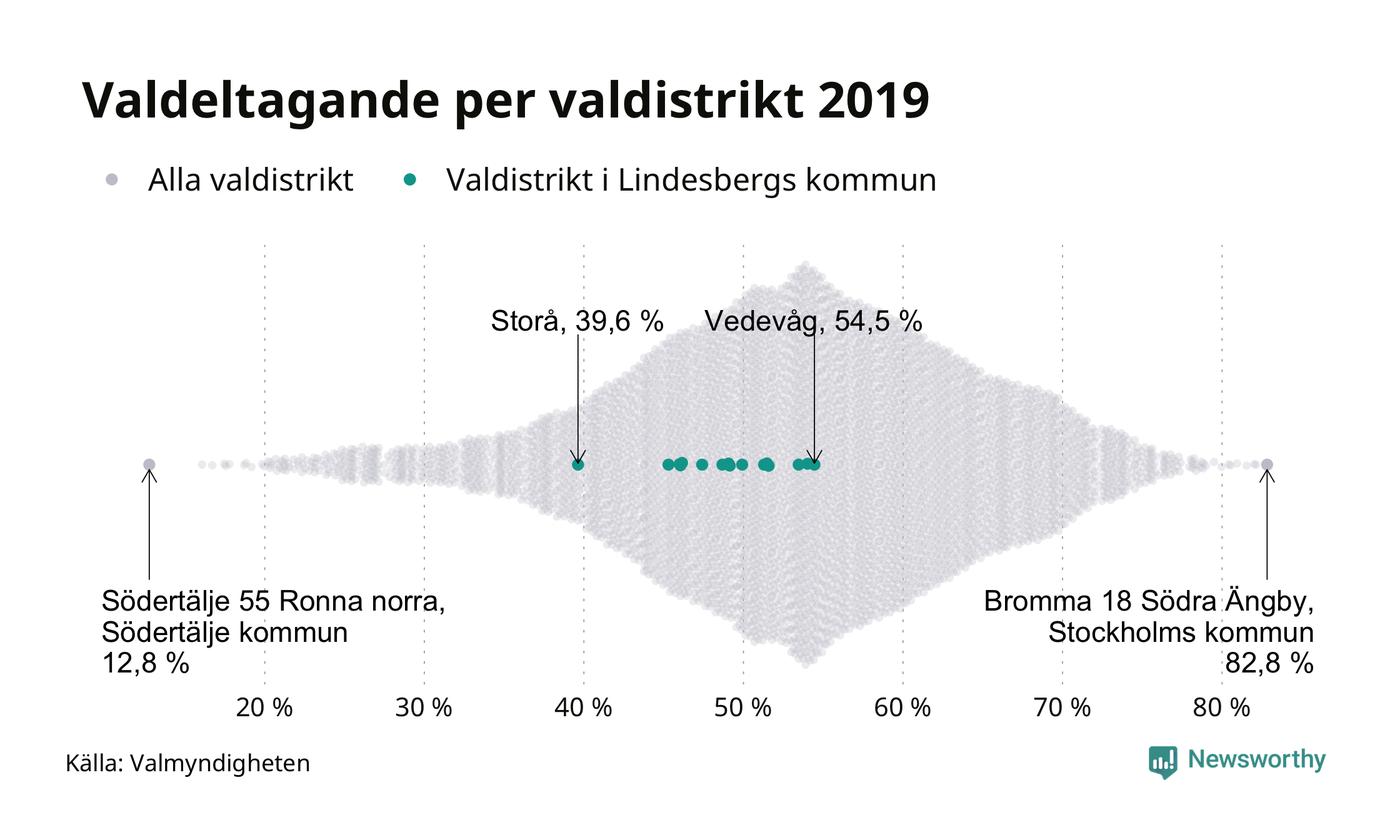 Valdeltagande per valdistrikt 2019

Alla valdistrikt Valdistrikt i Lindesbergs kommun

Storå, 39,6 %

Vedevåg, 54,5 %

Södertälje 55 Ronna norra, Södertälje kommun 12,8 %

Bromma 18 Södra Ängby, Stockholms kommun 82,8 %

20 % 30 % 40 % 50 % 60 % 70 % 80 %

Källa: Valmyndigheten

Newsworthy